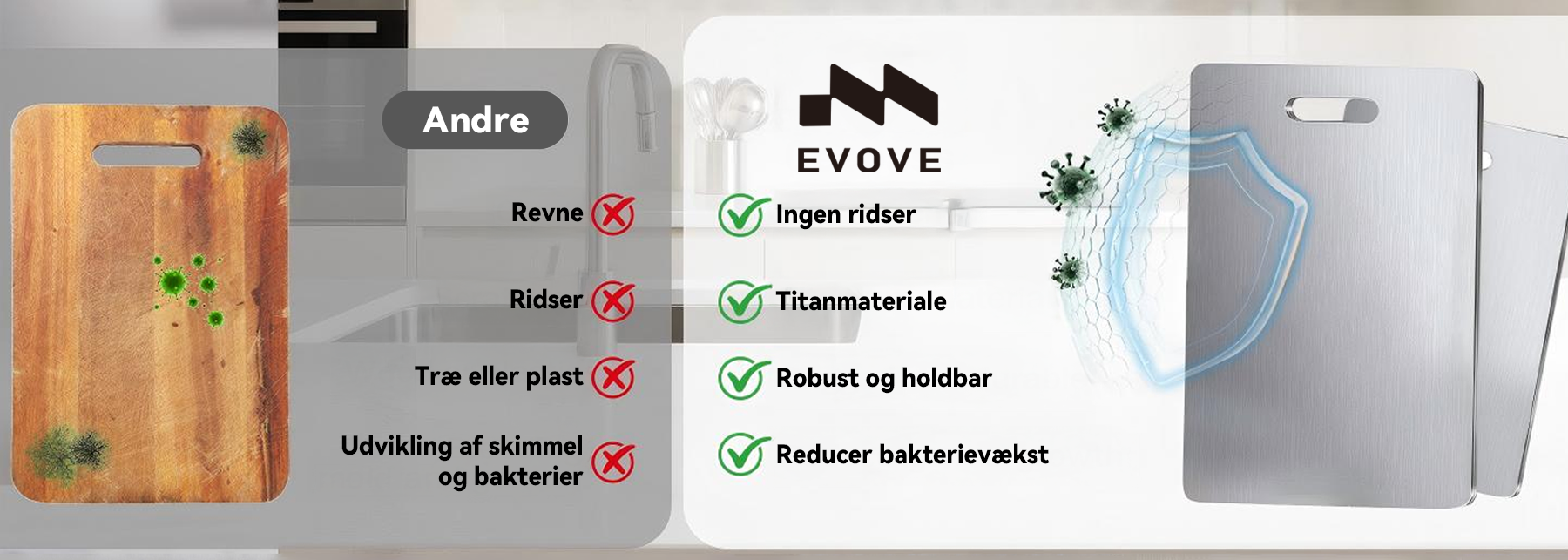 Andre

Revne

Ridser

Træ eller plast

Udvikling af skimmel og bakterier

EVOVE

Ingen ridser

Titanmateriale

Robust og holdbar

Reducer bakterievækst